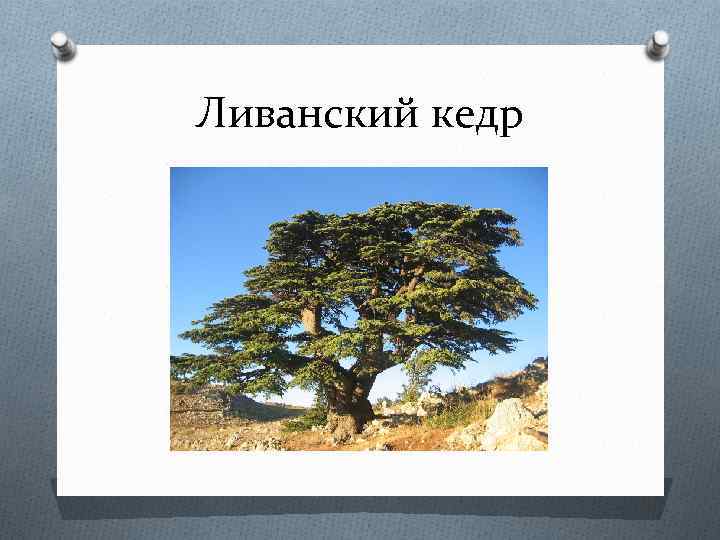 Ливанский кедр